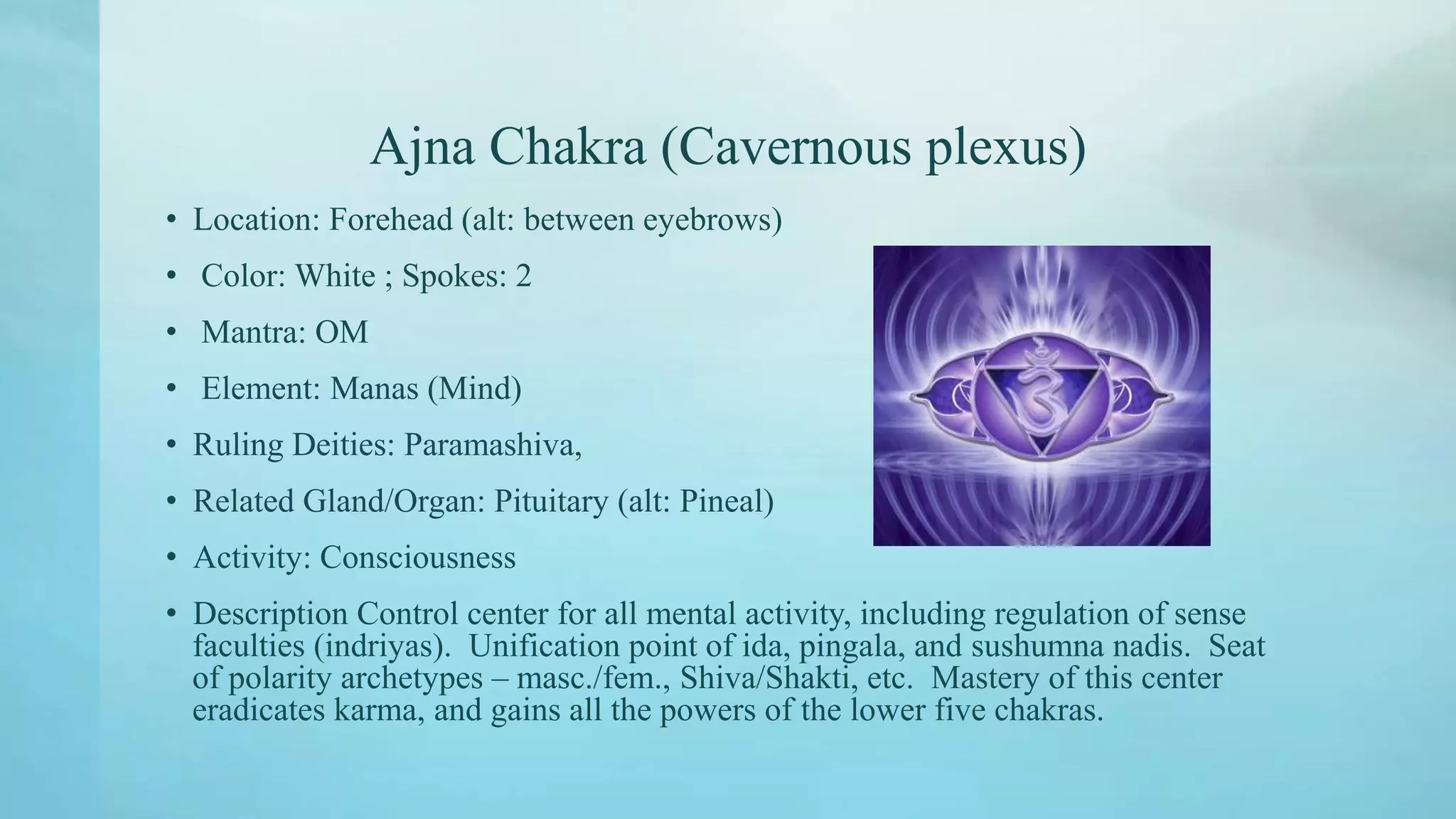 Ajna Chakra (Cavernous plexus)

• Location: Forehead (alt: between eyebrows)

• Color: White ; Spokes: 2

• Mantra: OM

• Element: Manas (Mind)

• Ruling Deities: Paramashiva,

• Related Gland/Organ: Pituitary (alt: Pineal)

• Activity: Consciousness

• Description Control center for all mental activity, including regulation of sense faculties (indriyas). Unification point of ida, pingala, and sushumna nadis. Seat of polarity archetypes – masc./fem., Shiva/Shakti, etc. Mastery of this center eradicates karma, and gains all the powers of the lower five chakras.